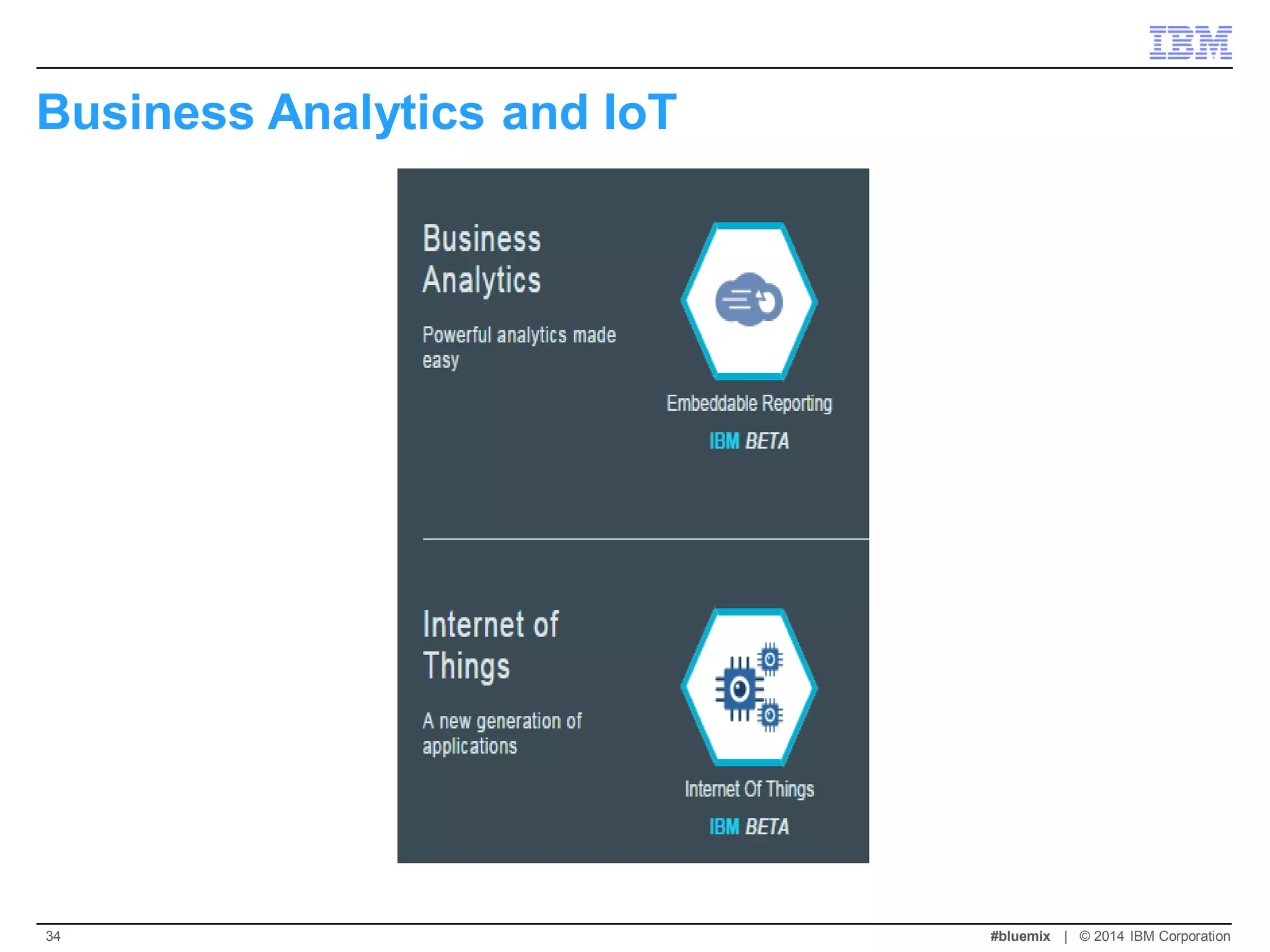 IBM

Business Analytics and IoT

Business Analytics

Powerful analytics made easy

Embeddable Reporting

IBM BETA

Internet of Things

A new generation of applications

Internet Of Things

IBM BETA

34

#bluemix | © 2014 IBM Corporation